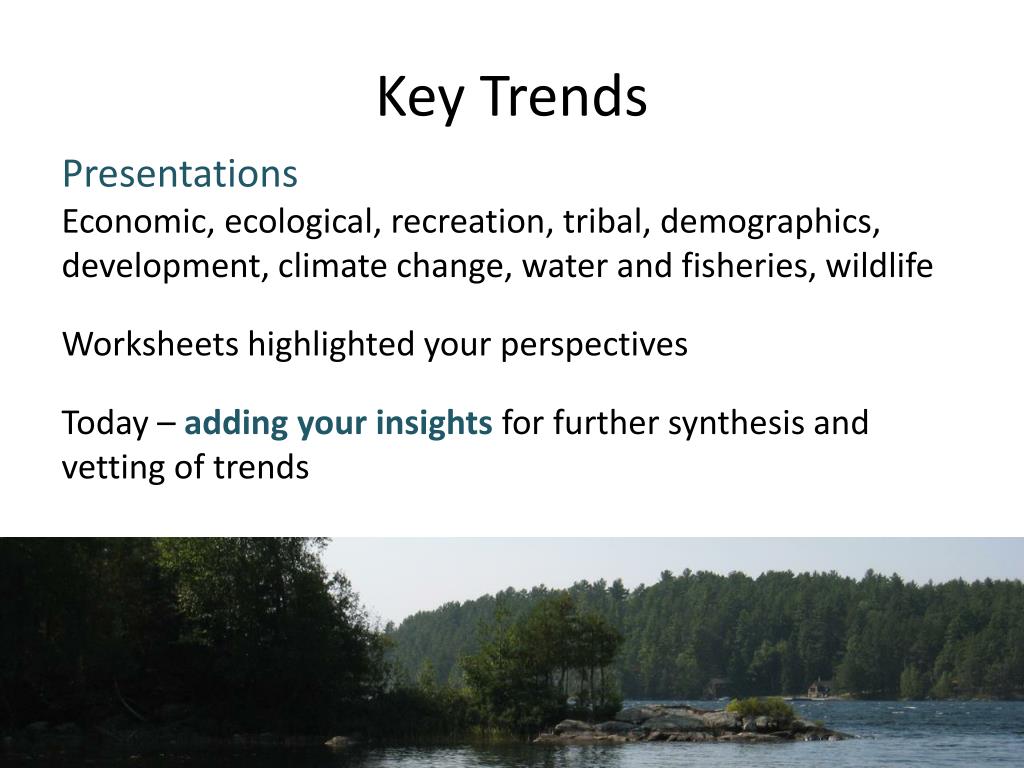 Key Trends

Presentations
Economic, ecological, recreation, tribal, demographics, development, climate change, water and fisheries, wildlife

Worksheets highlighted your perspectives

Today – adding your insights for further synthesis and vetting of trends